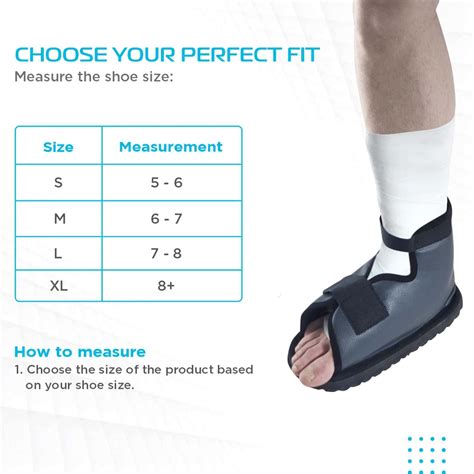 CHOOSE YOUR PERFECT FIT
Measure the shoe size:

| Size | Measurement |
|---|---|
| S | 5 - 6 |
| M | 6 - 7 |
| L | 7 - 8 |
| XL | 8+ |

How to measure
1. Choose the size of the product based on your shoe size.